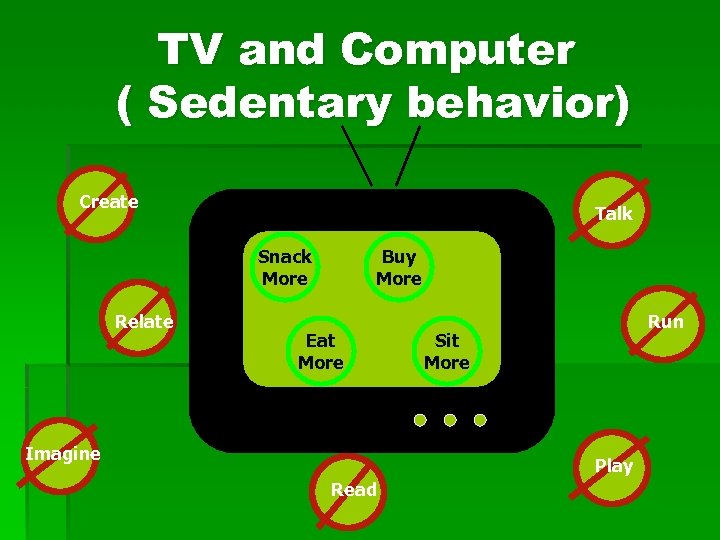 TV and Computer
( Sedentary behavior)

Create

Talk

Snack More

Buy More

Relate

Run

Eat More

Sit More

Imagine

Play

Read